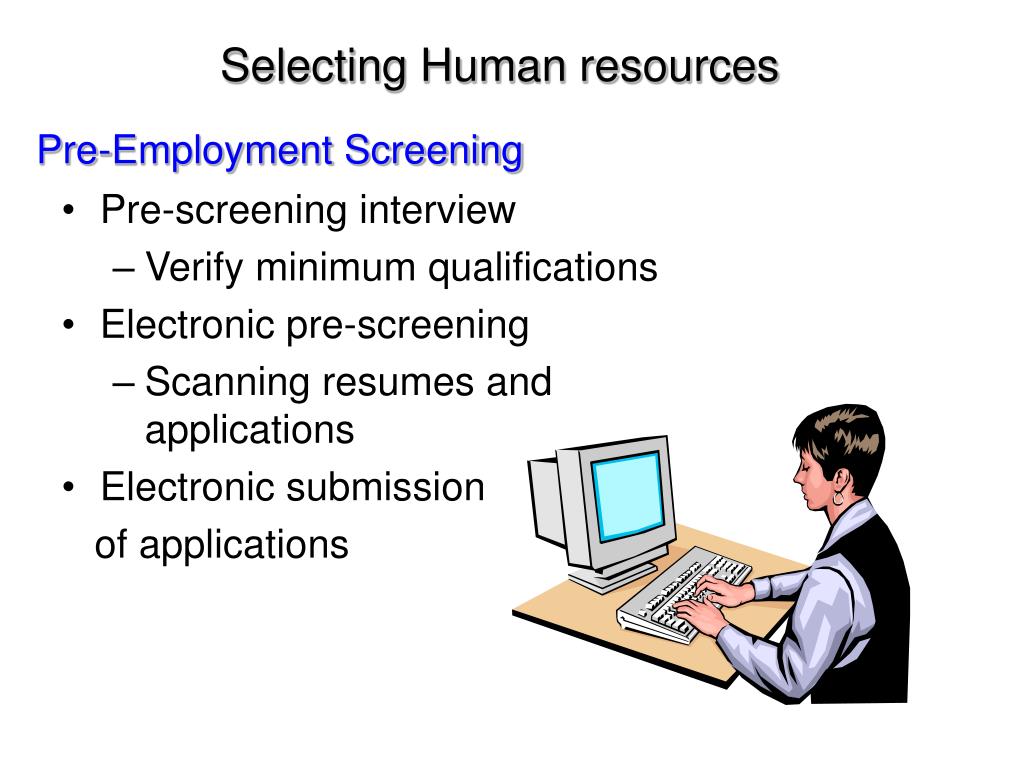 Selecting Human resources

Pre-Employment Screening

• Pre-screening interview
  – Verify minimum qualifications
• Electronic pre-screening
  – Scanning resumes and applications
• Electronic submission of applications